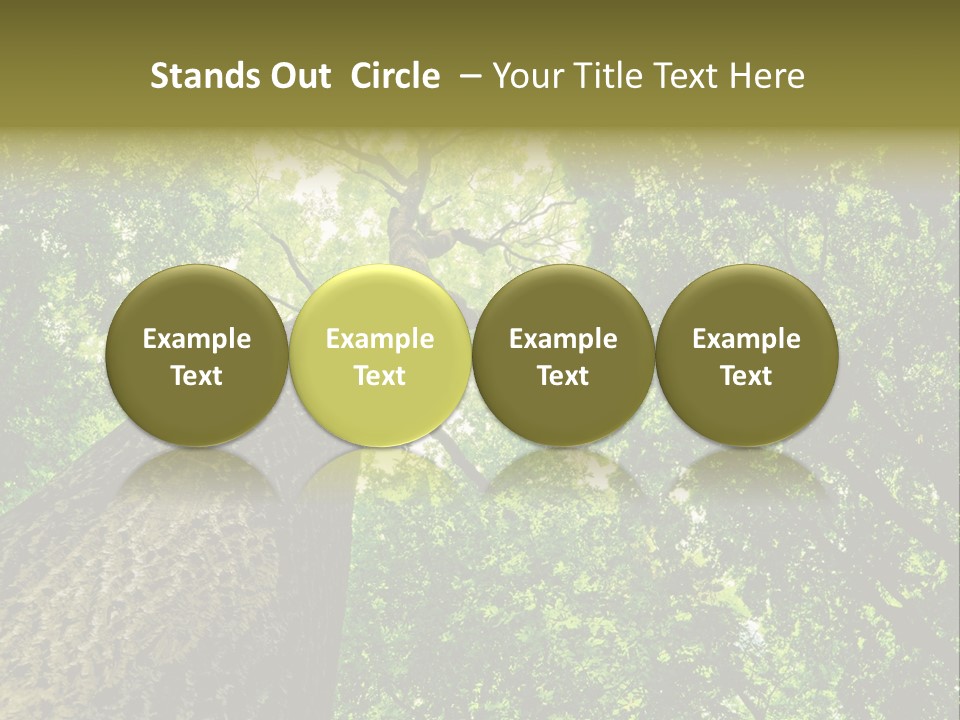 Stands Out Circle – Your Title Text Here

Example Text

Example Text

Example Text

Example Text